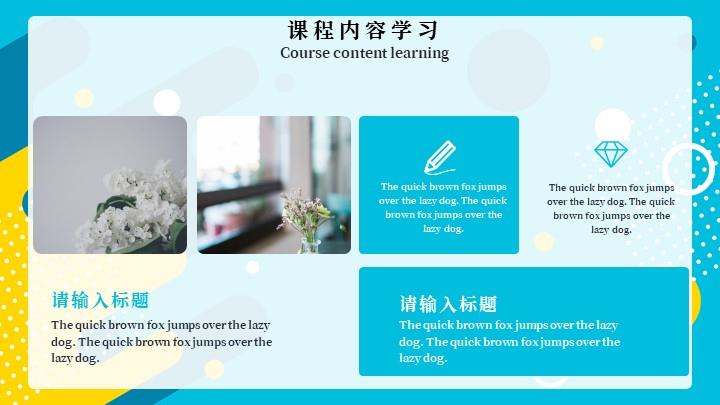 课程内容学习
Course content learning

The quick brown fox jumps over the lazy dog. The quick brown fox jumps over the lazy dog.

The quick brown fox jumps over the lazy dog. The quick brown fox jumps over the lazy dog.

请输入标题
The quick brown fox jumps over the lazy dog. The quick brown fox jumps over the lazy dog.

请输入标题
The quick brown fox jumps over the lazy dog. The quick brown fox jumps over the lazy dog.